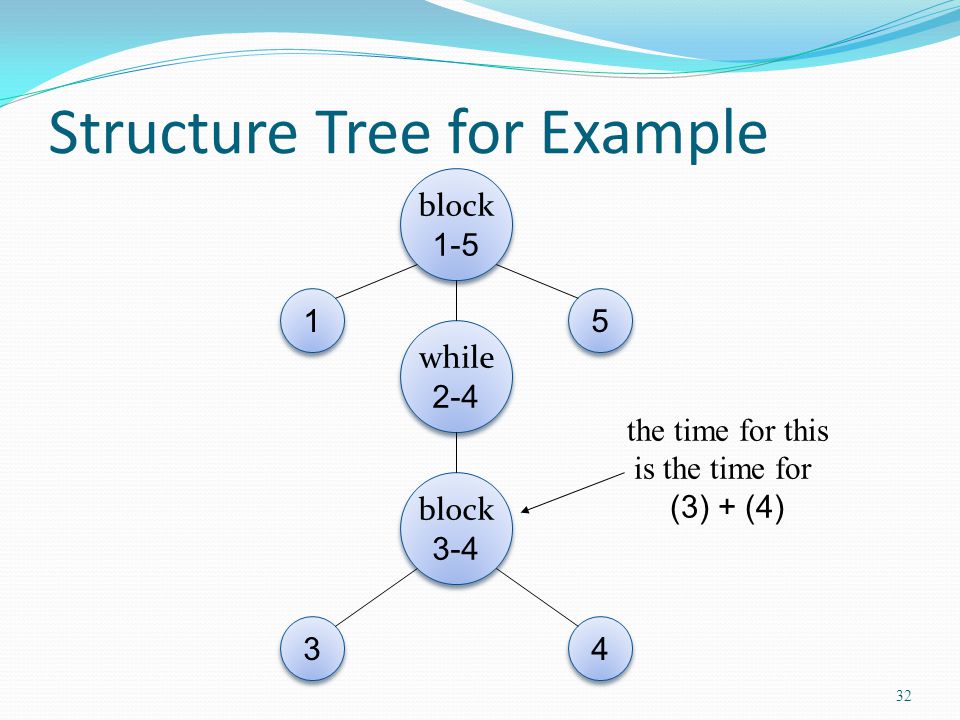 Structure Tree for Example

block
1-5

1

5

while
2-4

the time for this
is the time for
(3) + (4)

block
3-4

3

4

32